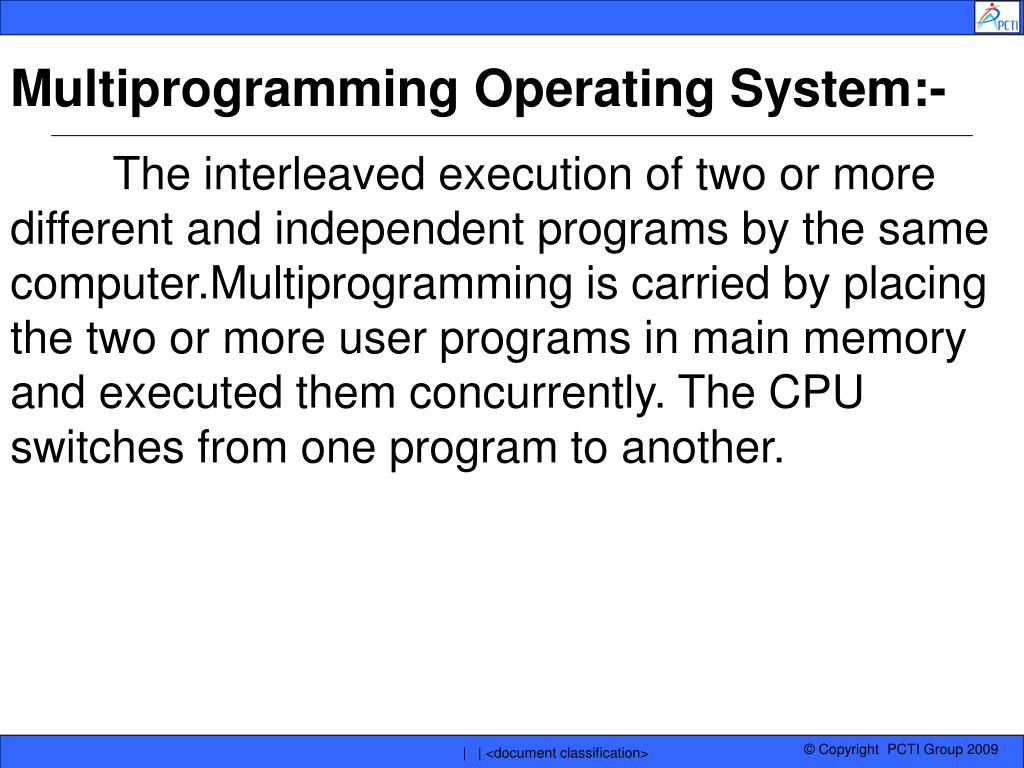 PCTI

Multiprogramming Operating System:-

The interleaved execution of two or more different and independent programs by the same computer.Multiprogramming is carried by placing the two or more user programs in main memory and executed them concurrently. The CPU switches from one program to another.

| | <document classification>

© Copyright PCTI Group 2009